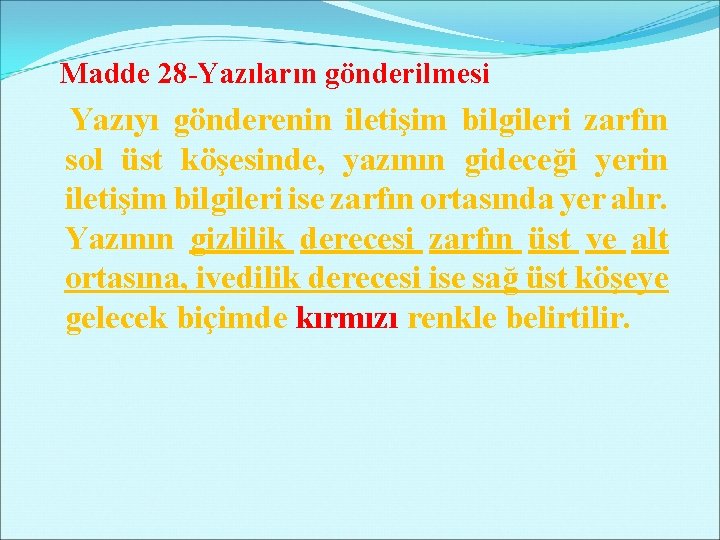 Madde 28-Yazıların gönderilmesi

Yazıyı gönderenin iletişim bilgileri zarfın sol üst köşesinde, yazının gideceği yerin iletişim bilgileri ise zarfın ortasında yer alır. Yazının gizlilik derecesi zarfın üst ve alt ortasına, ivedilik derecesi ise sağ üst köşeye gelecek biçimde kırmızı renkle belirtilir.